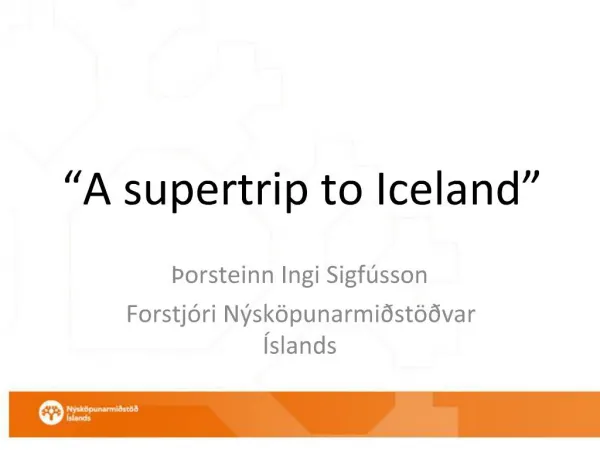 “A supertrip to Iceland”

Þorsteinn Ingi Sigfússon

Forstjóri Nýsköpunarmiðstöðvar Íslands

Nýsköpunarmiðstöð Íslands